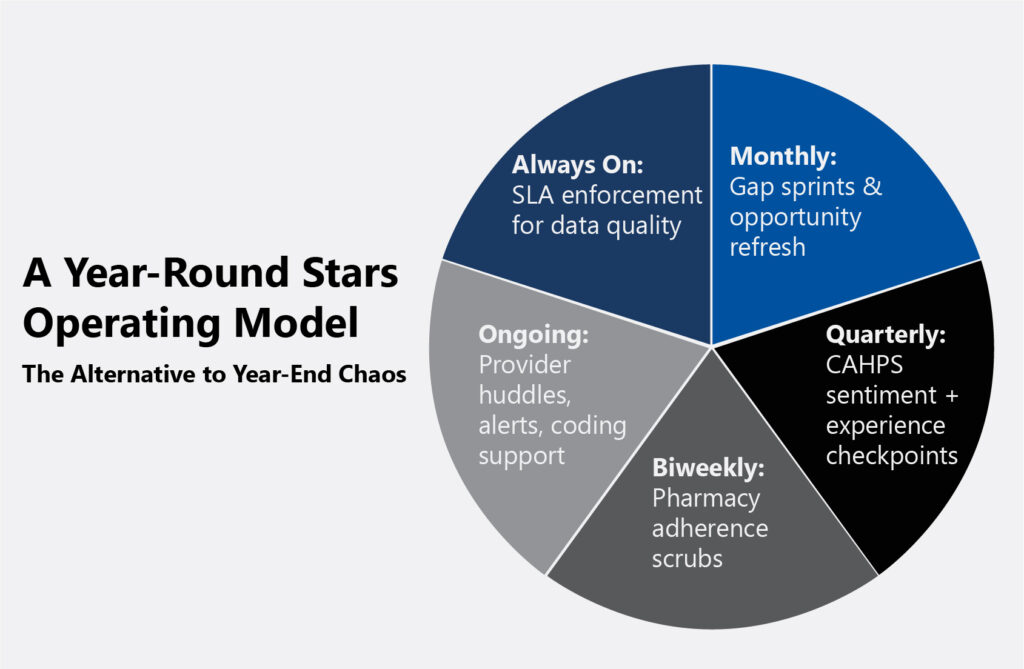 A Year-Round Stars Operating Model

The Alternative to Year-End Chaos

Always On: SLA enforcement for data quality

Monthly: Gap sprints & opportunity refresh

Quarterly: CAHPS sentiment + experience checkpoints

Biweekly: Pharmacy adherence scrubs

Ongoing: Provider huddles, alerts, coding support